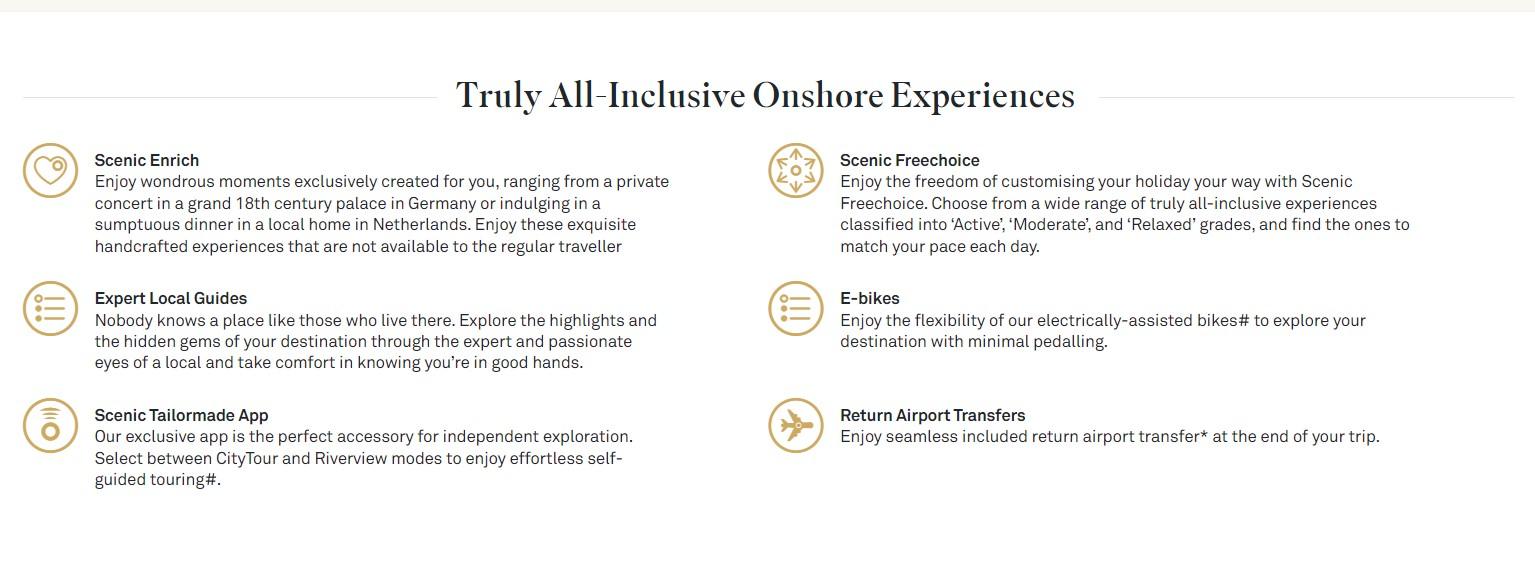 Truly All-Inclusive Onshore Experiences

Scenic Enrich
Enjoy wondrous moments exclusively created for you, ranging from a private concert in a grand 18th century palace in Germany or indulging in a sumptuous dinner in a local home in Netherlands. Enjoy these exquisite handcrafted experiences that are not available to the regular traveller

Expert Local Guides
Nobody knows a place like those who live there. Explore the highlights and the hidden gems of your destination through the expert and passionate eyes of a local and take comfort in knowing you're in good hands.

Scenic Tailormade App
Our exclusive app is the perfect accessory for independent exploration. Select between CityTour and Riverview modes to enjoy effortless self-guided touring#.

Scenic Freechoice
Enjoy the freedom of customising your holiday your way with Scenic Freechoice. Choose from a wide range of truly all-inclusive experiences classified into 'Active', 'Moderate', and 'Relaxed' grades, and find the ones to match your pace each day.

E-bikes
Enjoy the flexibility of our electrically-assisted bikes# to explore your destination with minimal pedalling.

Return Airport Transfers
Enjoy seamless included return airport transfer* at the end of your trip.